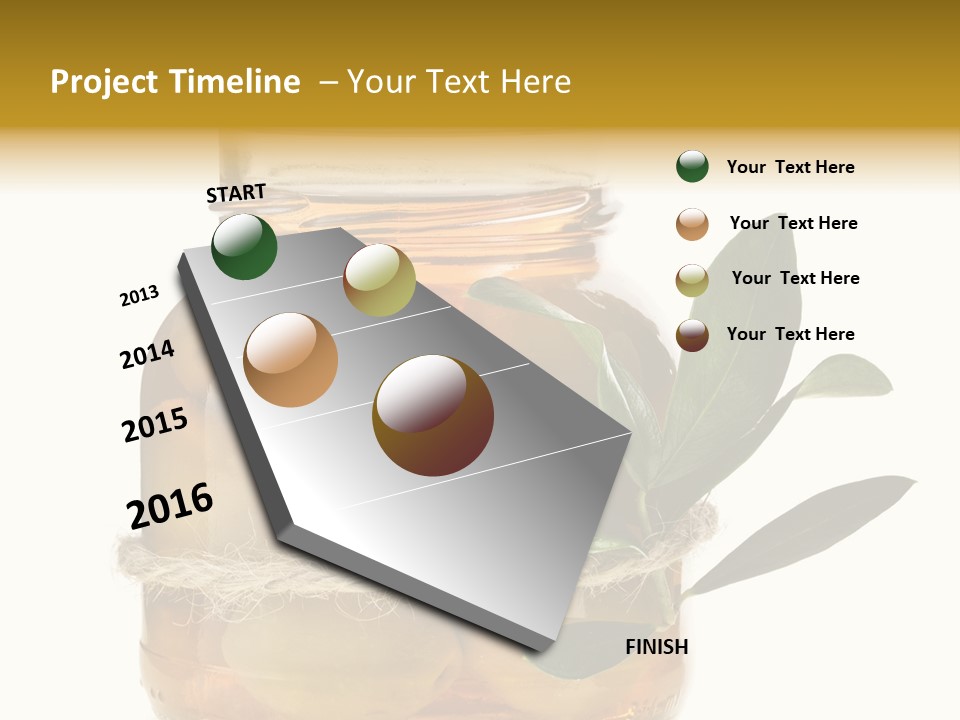 Project Timeline – Your Text Here

START

2013

2014

2015

2016

FINISH

Your Text Here

Your Text Here

Your Text Here

Your Text Here